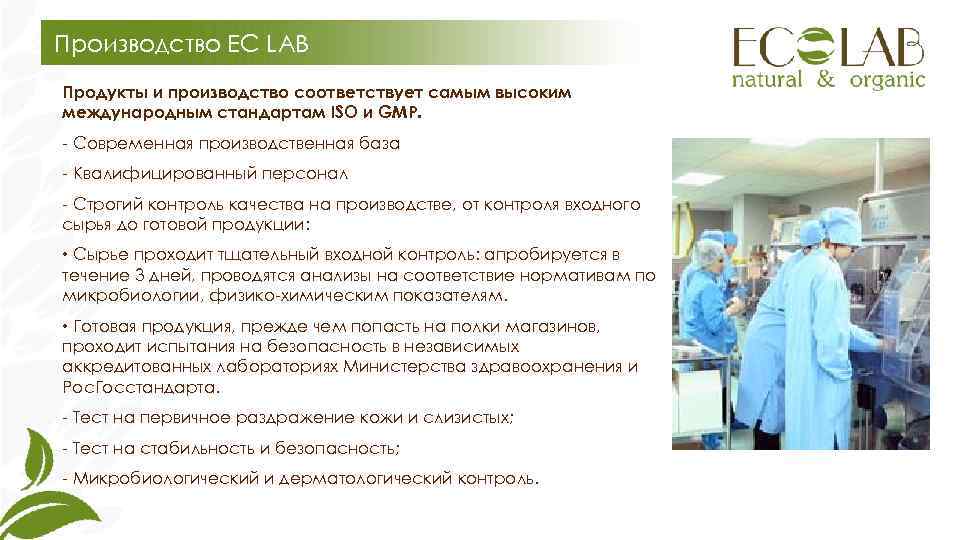 Производство EC LAB

ECOLAB
natural & organic

Продукты и производство соответствует самым высоким международным стандартам ISO и GMP.

- Современная производственная база

- Квалифицированный персонал

- Строгий контроль качества на производстве, от контроля входного сырья до готовой продукции:

• Сырье проходит тщательный входной контроль: апробируется в течение 3 дней, проводятся анализы на соответствие нормативам по микробиологии, физико-химическим показателям.

• Готовая продукция, прежде чем попасть на полки магазинов, проходит испытания на безопасность в независимых аккредитованных лабораториях Министерства здравоохранения и РосГосстандарта.

- Тест на первичное раздражение кожи и слизистых;

- Тест на стабильность и безопасность;

- Микробиологический и дерматологический контроль.